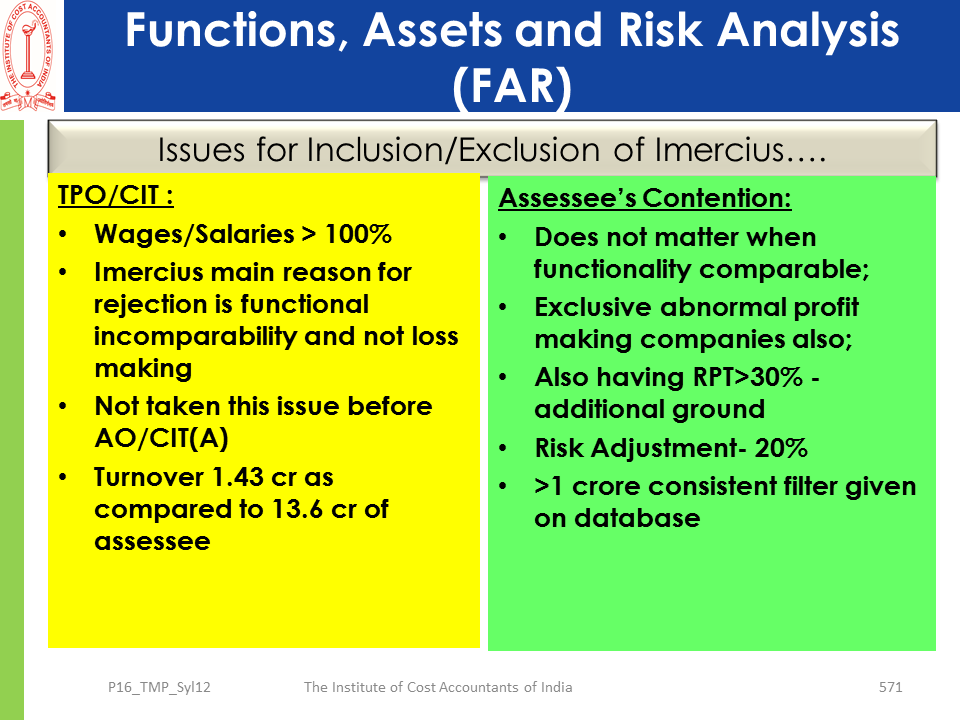 THE INSTITUTE OF COST ACCOUNTANTS OF INDIA

Functions, Assets and Risk Analysis (FAR)

Issues for Inclusion/Exclusion of Imercius….

TPO/CIT :
• Wages/Salaries > 100%
• Imercius main reason for rejection is functional incomparability and not loss making
• Not taken this issue before AO/CIT(A)
• Turnover 1.43 cr as compared to 13.6 cr of assessee

Assessee's Contention:
• Does not matter when functionality comparable;
• Exclusive abnormal profit making companies also;
• Also having RPT>30% - additional ground
• Risk Adjustment- 20%
• >1 crore consistent filter given on database

P16_TMP_Syl12 The Institute of Cost Accountants of India 571